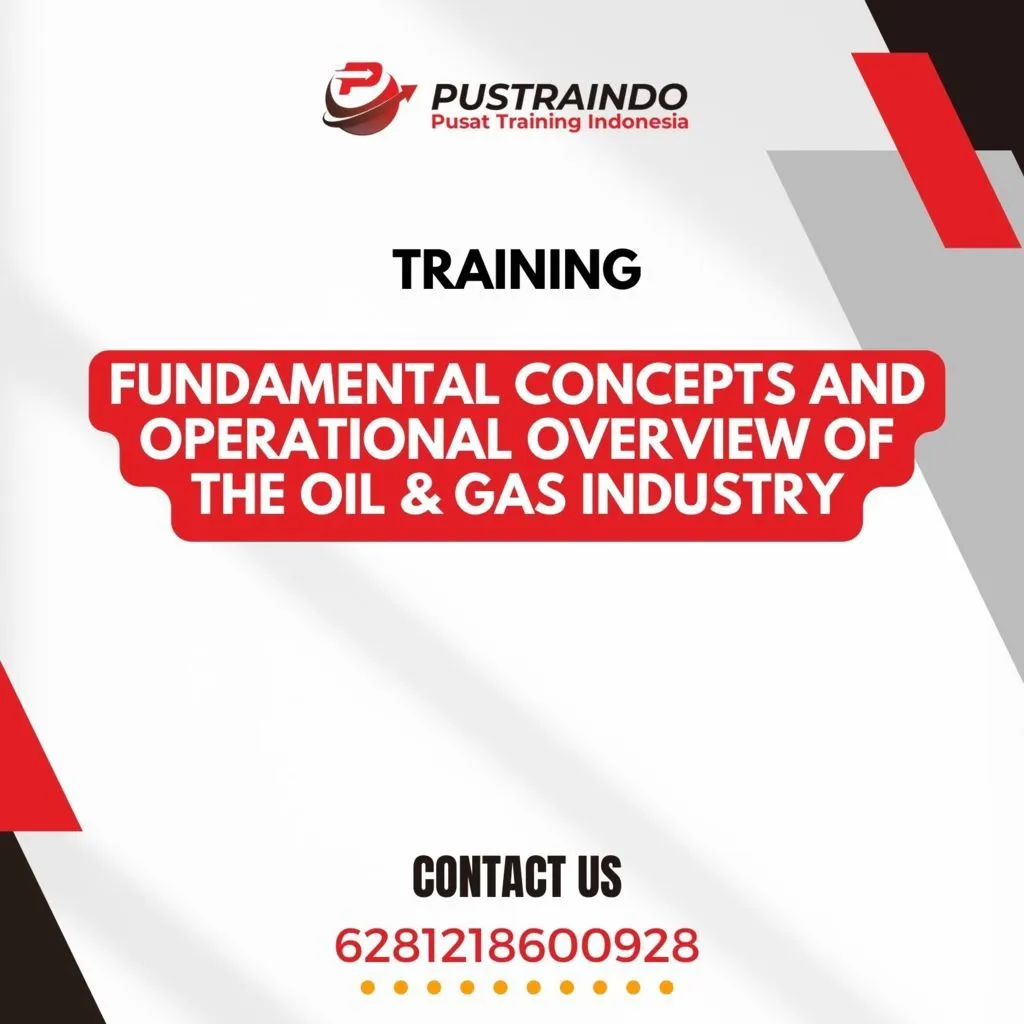 PUSTRAINDO
Pusat Training Indonesia

TRAINING

FUNDAMENTAL CONCEPTS AND OPERATIONAL OVERVIEW OF THE OIL & GAS INDUSTRY

CONTACT US
6281218600928